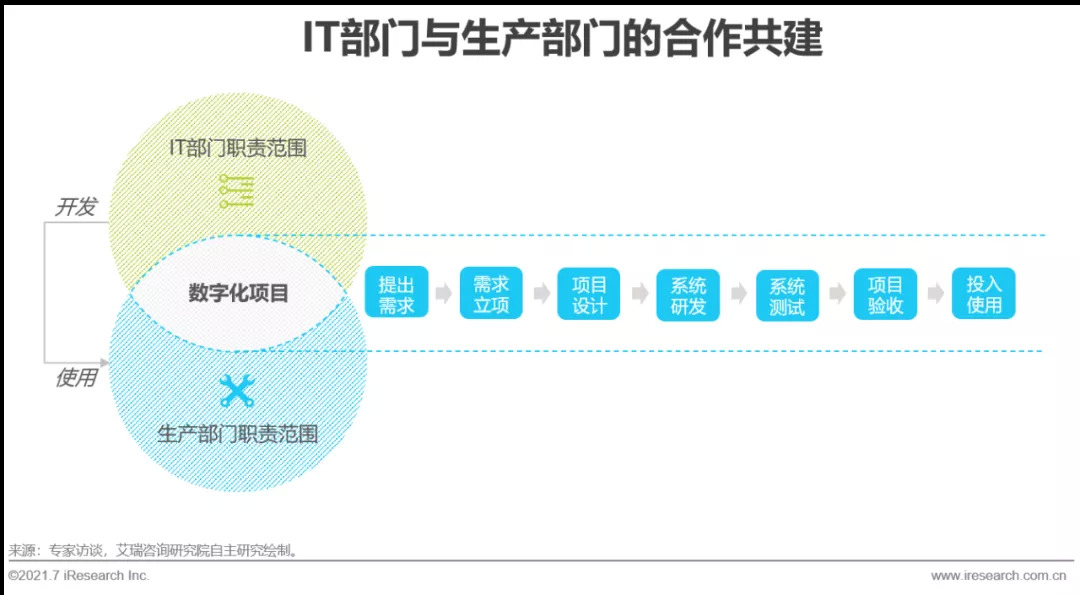 IT部门与生产部门的合作共建

IT部门职责范围

开发

数字化项目

使用

生产部门职责范围

提出需求

需求立项

项目设计

系统研发

系统测试

项目验收

投入使用

来源：专家访谈，艾瑞咨询研究院自主研究绘制。

©2021.7 iResearch Inc.

www.iresearch.com.cn